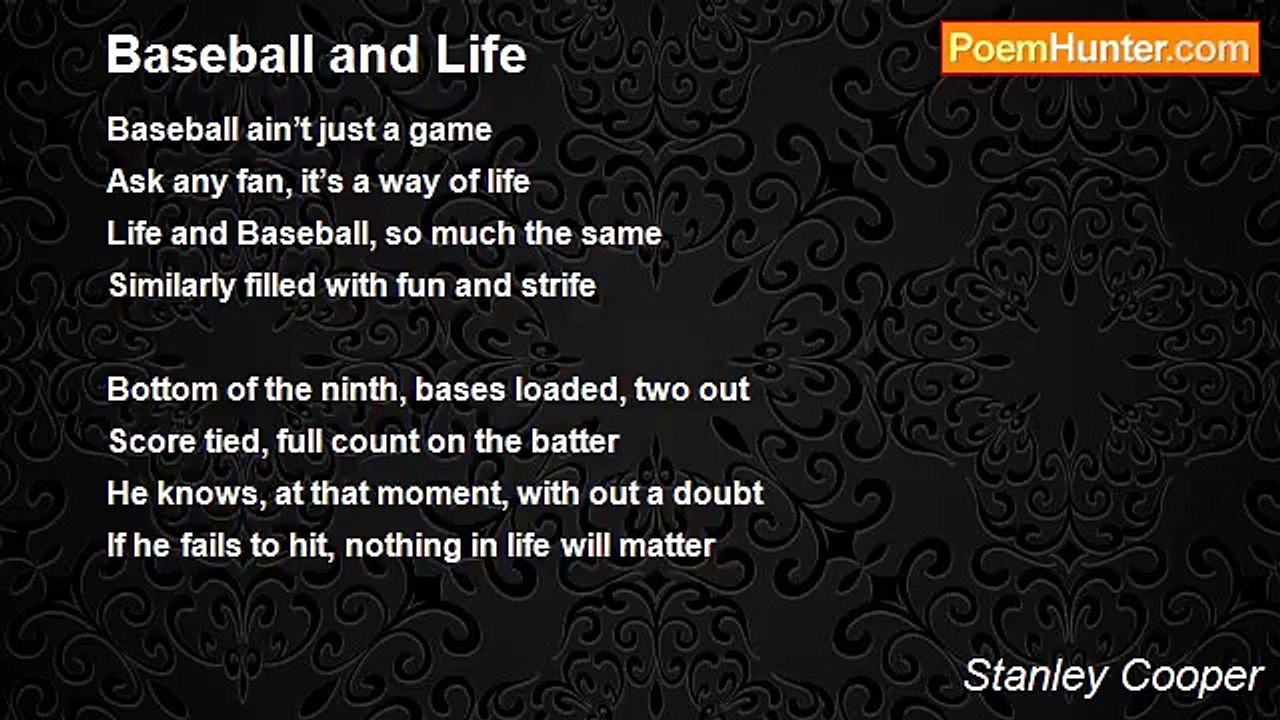 Baseball and Life

PoemHunter.com

Baseball ain’t just a game
Ask any fan, it’s a way of life
Life and Baseball, so much the same
Similarly filled with fun and strife

Bottom of the ninth, bases loaded, two out
Score tied, full count on the batter
He knows, at that moment, with out a doubt
If he fails to hit, nothing in life will matter

Stanley Cooper